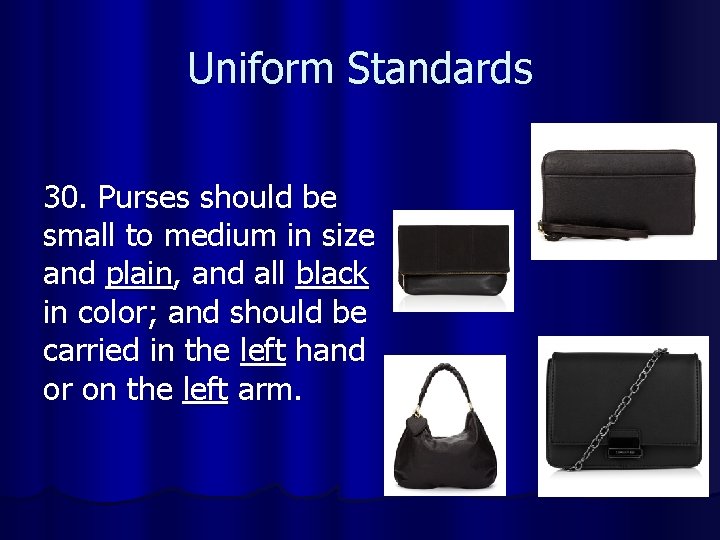 Uniform Standards

30. Purses should be small to medium in size and plain, and all black in color; and should be carried in the left hand or on the left arm.